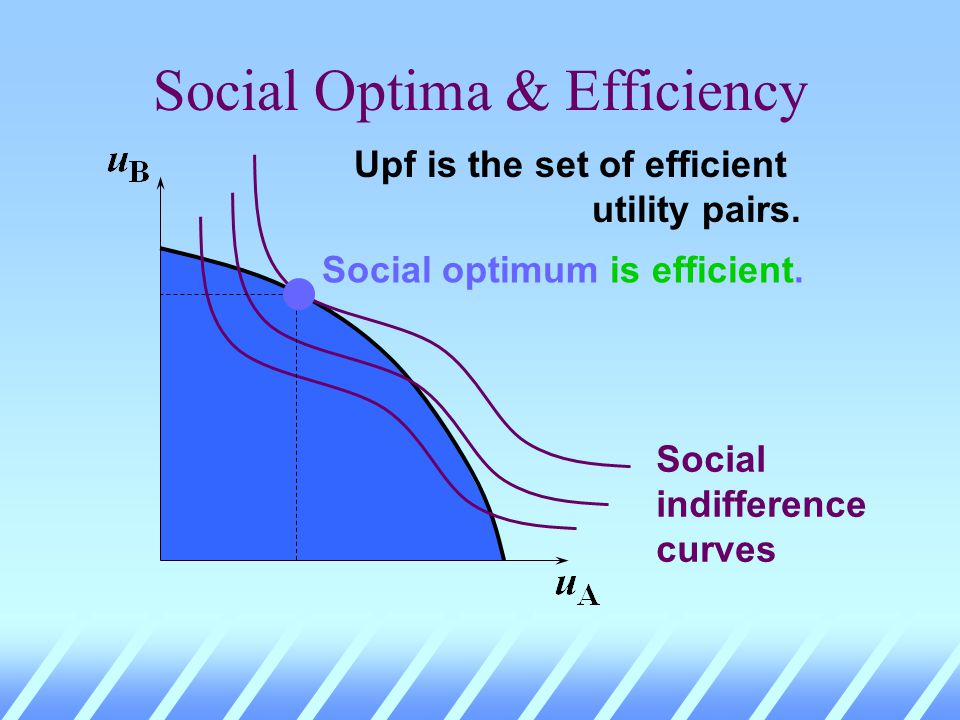 Social Optima & Efficiency

$u_B$

Upf is the set of efficient utility pairs.

Social optimum is efficient.

Social indifference curves

$u_A$